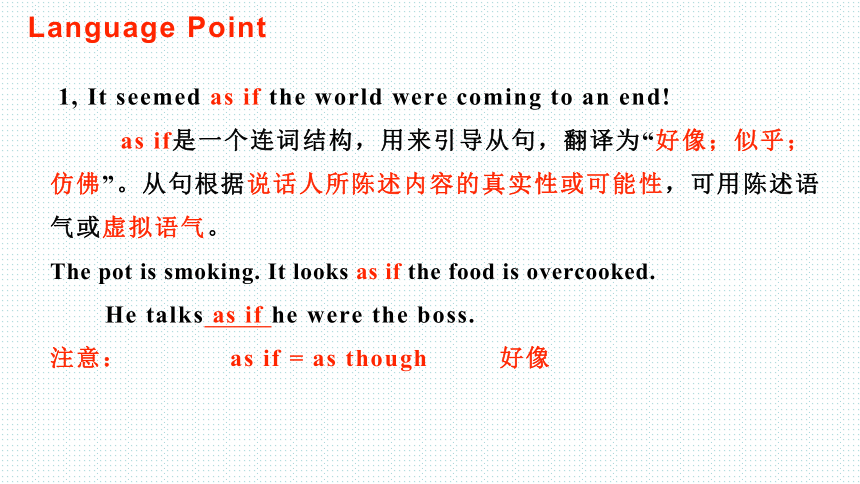 Language Point

1, It seemed as if the world were coming to an end!

as if是一个连词结构，用来引导从句，翻译为“好像；似乎；仿佛”。从句根据说话人所陈述内容的真实性或可能性，可用陈述语气或虚拟语气。

The pot is smoking. It looks as if the food is overcooked.

He talks as if he were the boss.

注意： as if = as though 好像